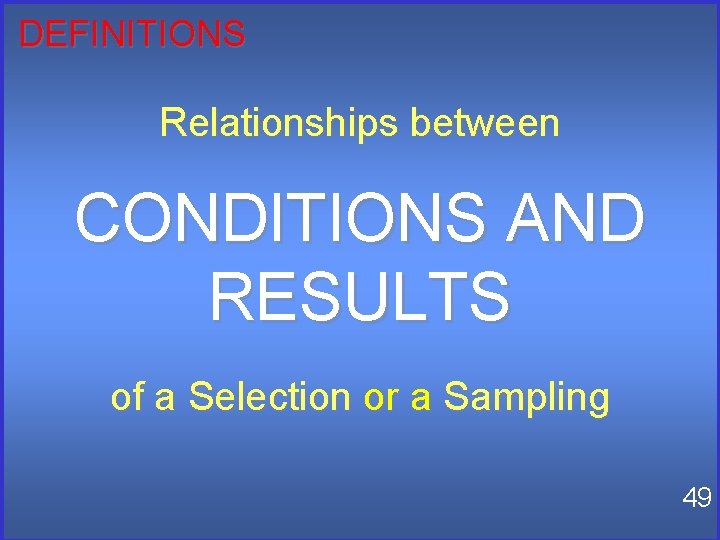 DEFINITIONS

Relationships between

CONDITIONS AND RESULTS

of a Selection or a Sampling

49